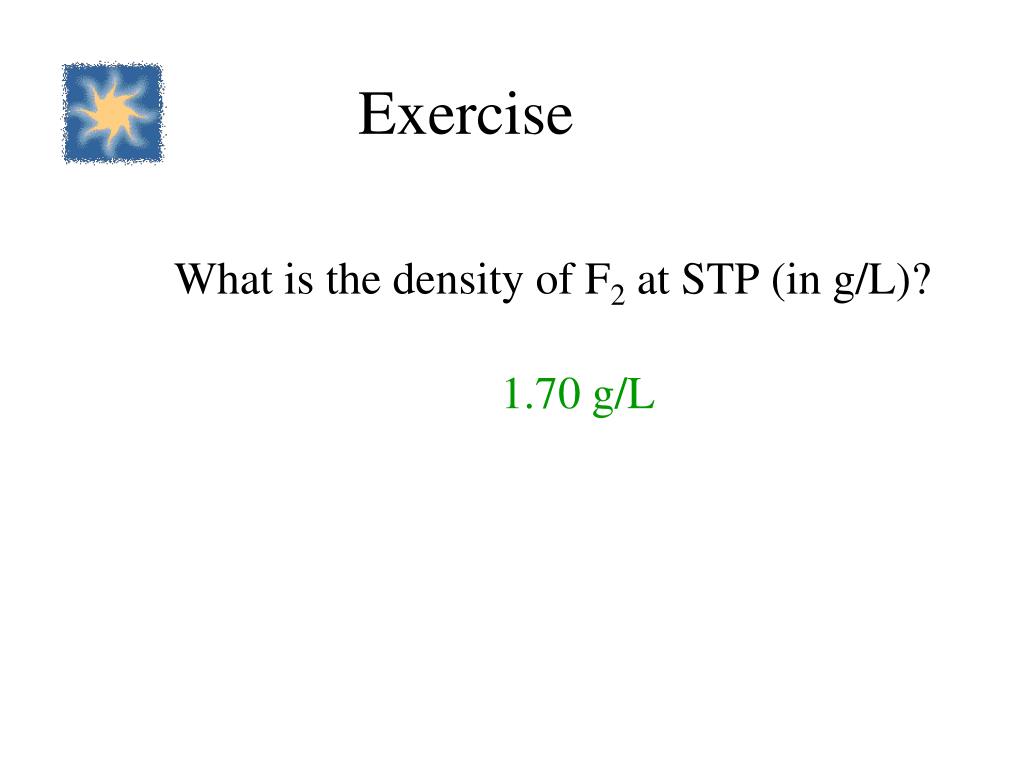 Exercise

What is the density of $F_2$ at STP (in g/L)?

1.70 g/L